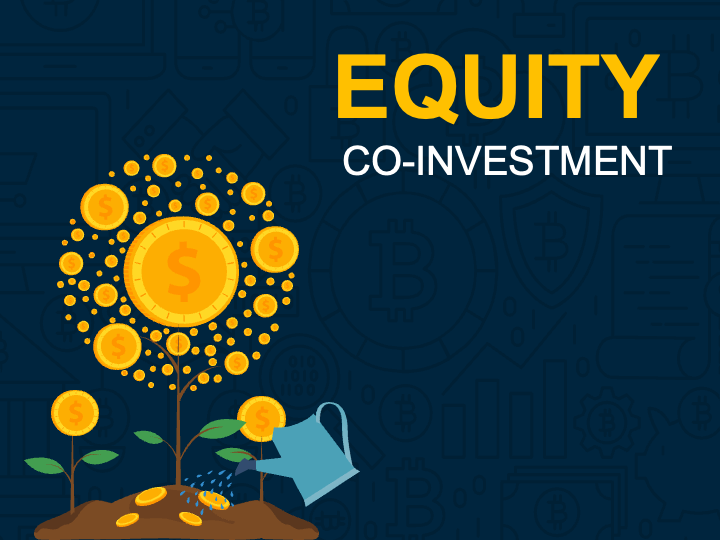 EQUITY
CO-INVESTMENT